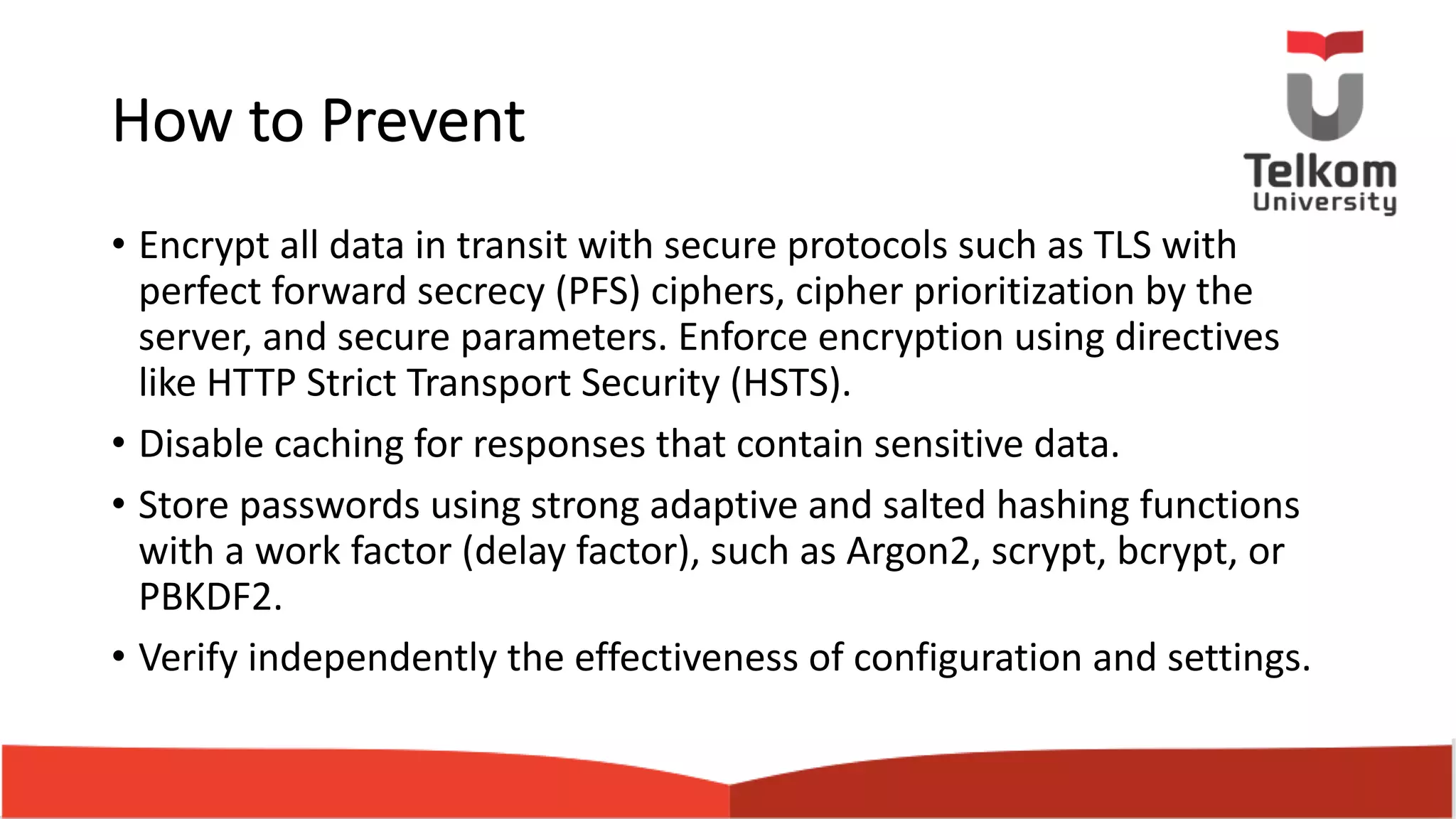 How to Prevent

Telkom University

• Encrypt all data in transit with secure protocols such as TLS with perfect forward secrecy (PFS) ciphers, cipher prioritization by the server, and secure parameters. Enforce encryption using directives like HTTP Strict Transport Security (HSTS).

• Disable caching for responses that contain sensitive data.

• Store passwords using strong adaptive and salted hashing functions with a work factor (delay factor), such as Argon2, scrypt, bcrypt, or PBKDF2.

• Verify independently the effectiveness of configuration and settings.